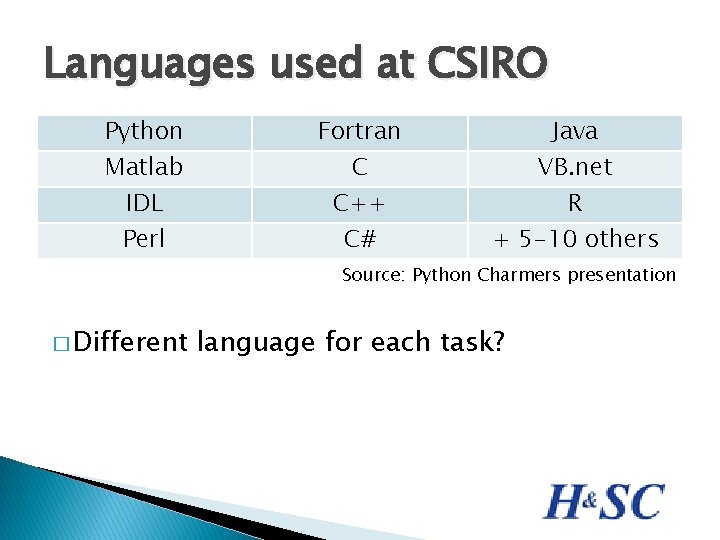 Languages used at CSIRO

| Python | Fortran | Java |
|---|---|---|
| Matlab | C | VB.net |
| IDL | C++ | R |
| Perl | C# | + 5-10 others |

Source: Python Charmers presentation

□ Different language for each task?

H&SC